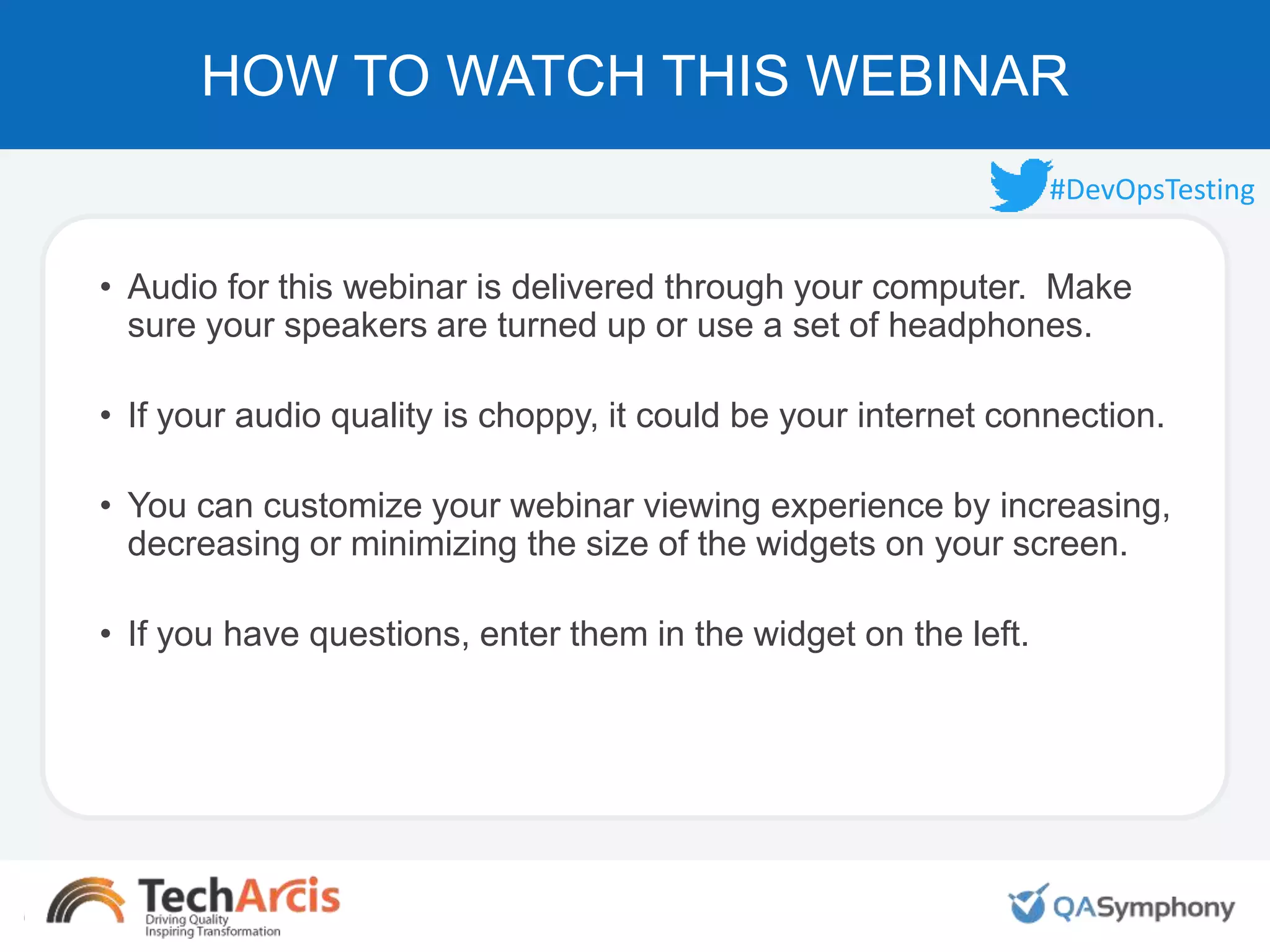 HOW TO WATCH THIS WEBINAR

#DevOpsTesting

• Audio for this webinar is delivered through your computer.  Make sure your speakers are turned up or use a set of headphones.

• If your audio quality is choppy, it could be your internet connection.

• You can customize your webinar viewing experience by increasing, decreasing or minimizing the size of the widgets on your screen.

• If you have questions, enter them in the widget on the left.

TechArcis
Driving Quality
Inspiring Transformation

QASymphony